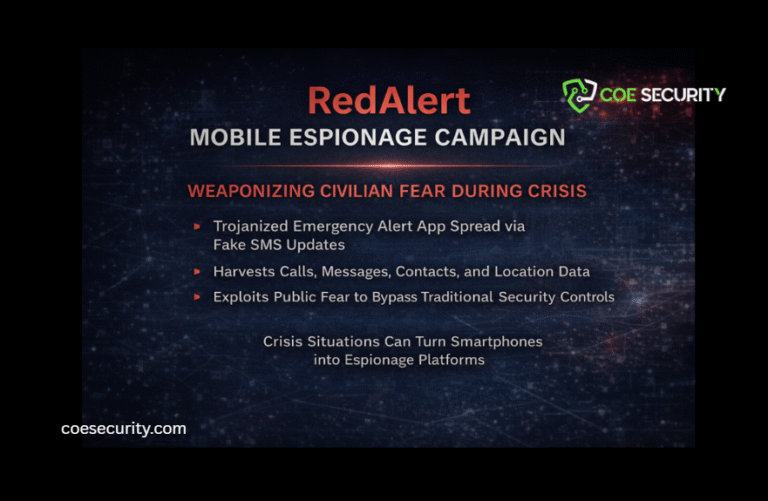 COE SECURITY

RedAlert
MOBILE ESPIONAGE CAMPAIGN

WEAPONIZING CIVILIAN FEAR DURING CRISIS

▸ Trojanized Emergency Alert App Spread via Fake SMS Updates
▸ Harvests Calls, Messages, Contacts, and Location Data
▸ Exploits Public Fear to Bypass Traditional Security Controls

Crisis Situations Can Turn Smartphones into Espionage Platforms

coesecurity.com